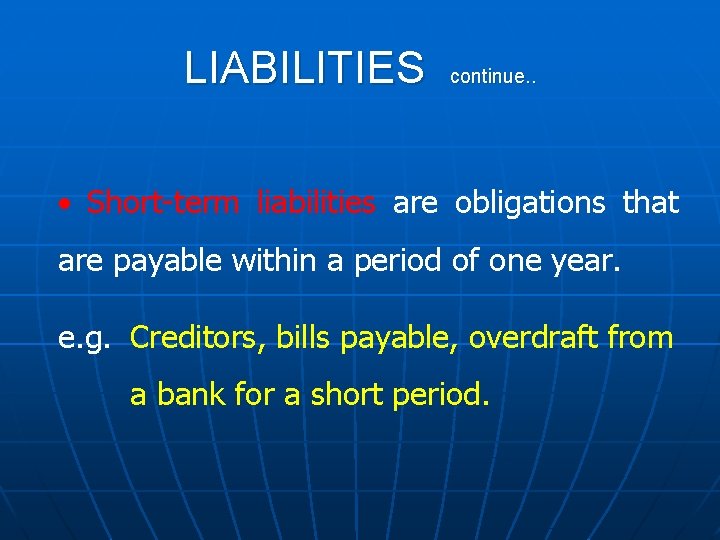 LIABILITIES continue..

• Short-term liabilities are obligations that are payable within a period of one year.

e.g. Creditors, bills payable, overdraft from a bank for a short period.